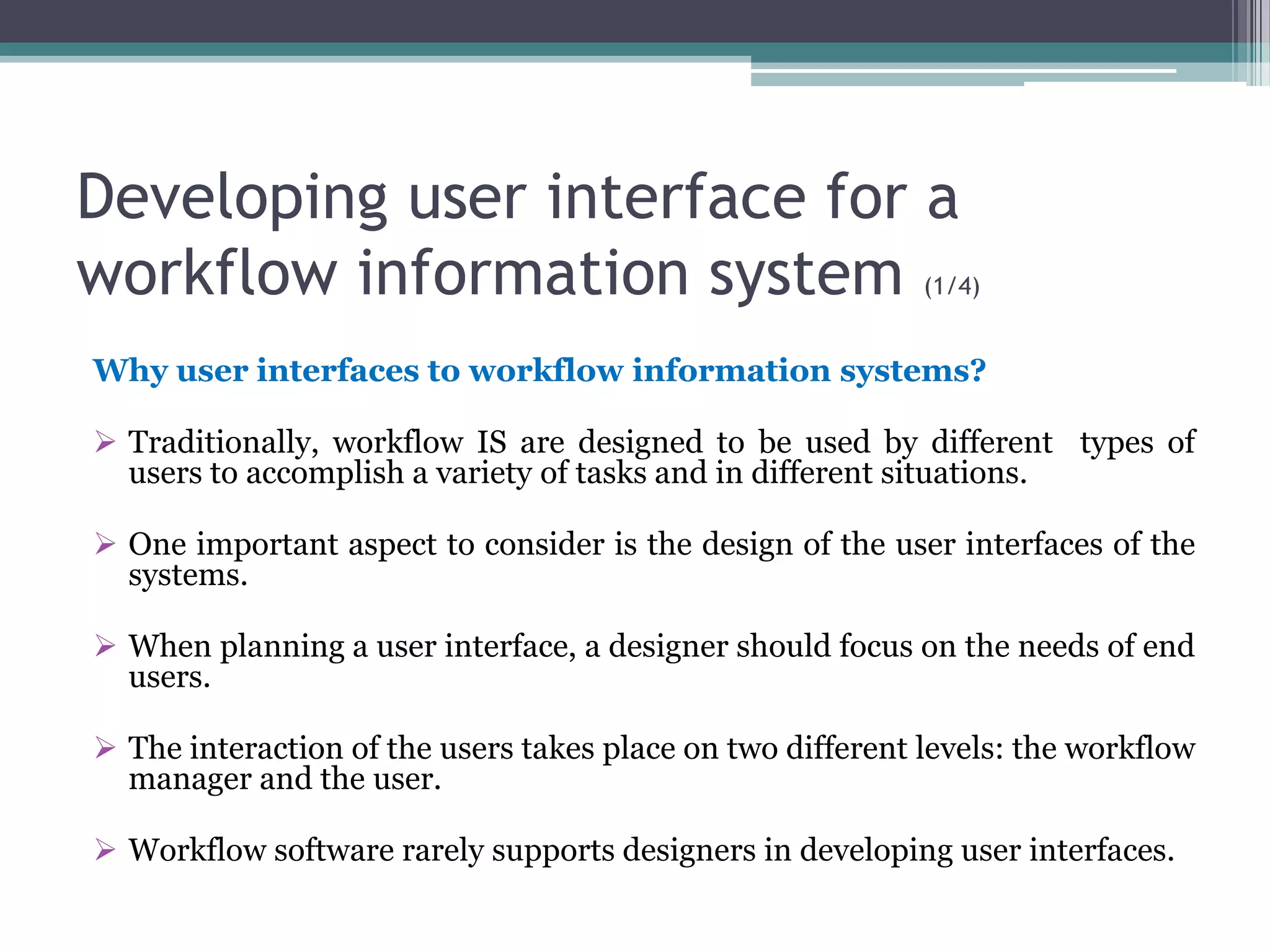 Developing user interface for a workflow information system (1/4)

Why user interfaces to workflow information systems?

➢ Traditionally, workflow IS are designed to be used by different types of users to accomplish a variety of tasks and in different situations.

➢ One important aspect to consider is the design of the user interfaces of the systems.

➢ When planning a user interface, a designer should focus on the needs of end users.

➢ The interaction of the users takes place on two different levels: the workflow manager and the user.

➢ Workflow software rarely supports designers in developing user interfaces.